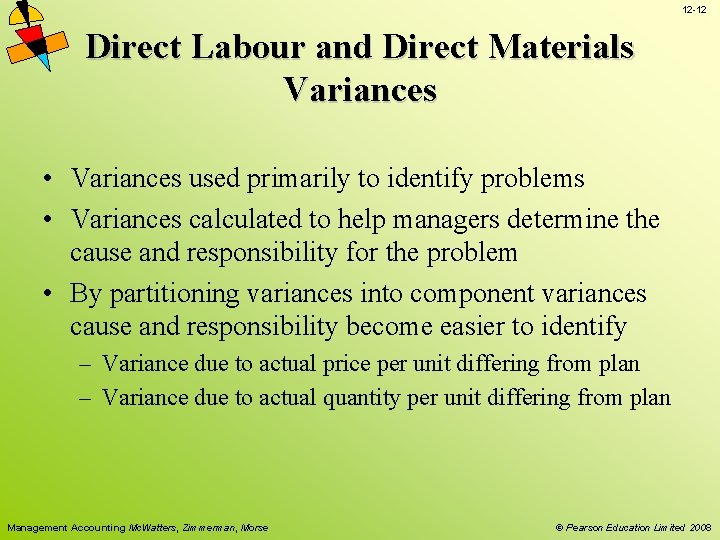 12-12

Direct Labour and Direct Materials Variances

• Variances used primarily to identify problems
• Variances calculated to help managers determine the cause and responsibility for the problem
• By partitioning variances into component variances cause and responsibility become easier to identify
– Variance due to actual price per unit differing from plan
– Variance due to actual quantity per unit differing from plan

Management Accounting McWatters, Zimmerman, Morse

© Pearson Education Limited 2008